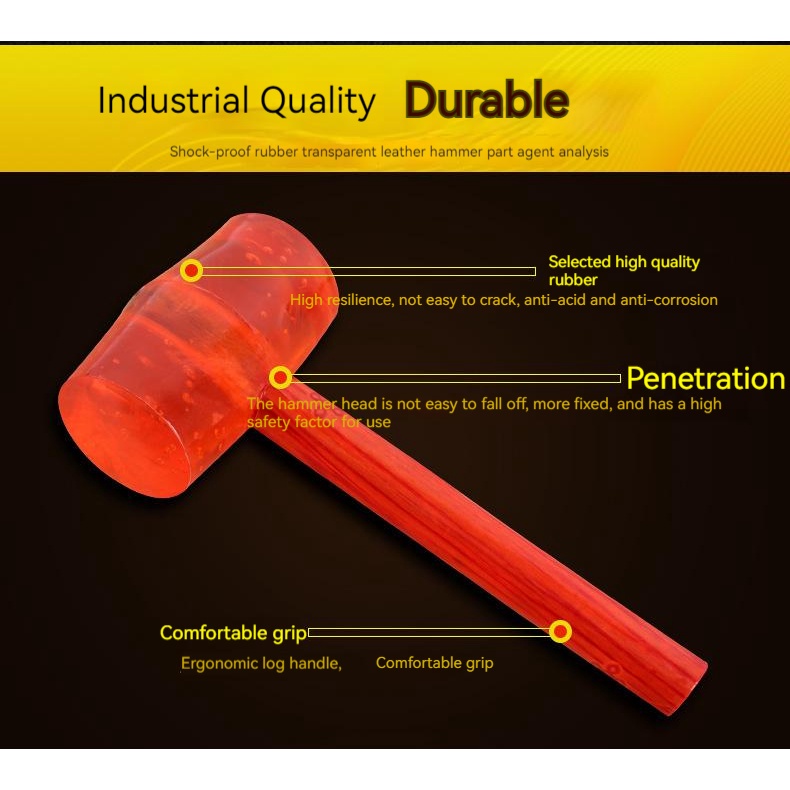 Industrial Quality Durable

Shock-proof rubber transparent leather hammer part agent analysis

Selected high quality rubber

High resilience, not easy to crack, anti-acid and anti-corrosion

Penetration

The hammer head is not easy to fall off, more fixed, and has a high safety factor for use

Comfortable grip

Ergonomic log handle, Comfortable grip